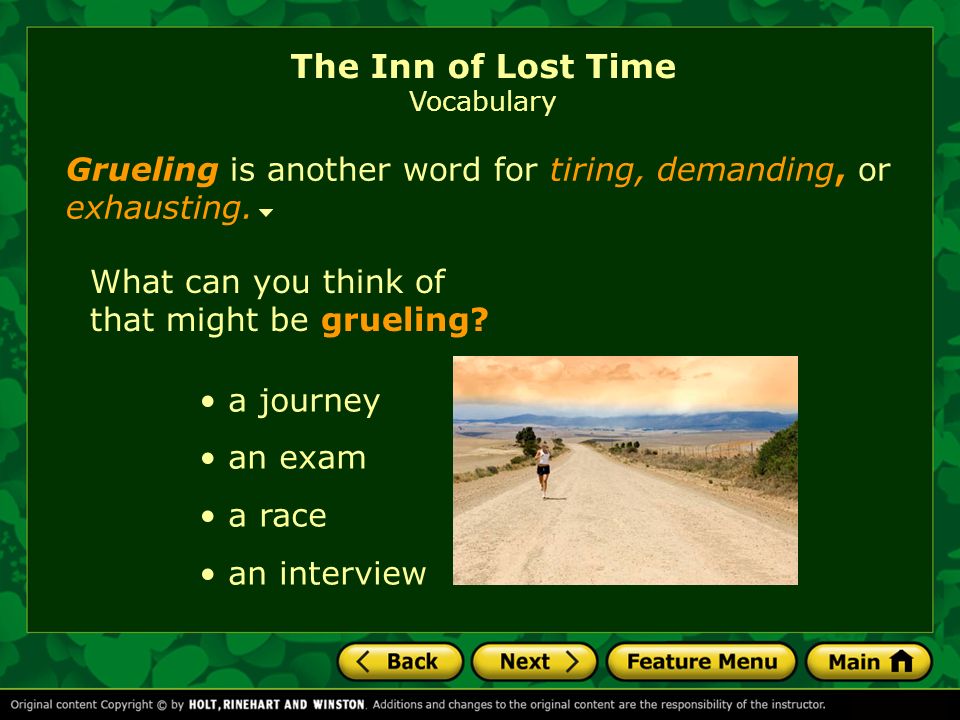 The Inn of Lost Time
Vocabulary

Grueling is another word for tiring, demanding, or exhausting.

What can you think of that might be grueling?

• a journey
• an exam
• a race
• an interview

Back Next Feature Menu Main

Original content Copyright © by HOLT, RINEHART AND WINSTON. Additions and changes to the original content are the responsibility of the instructor.